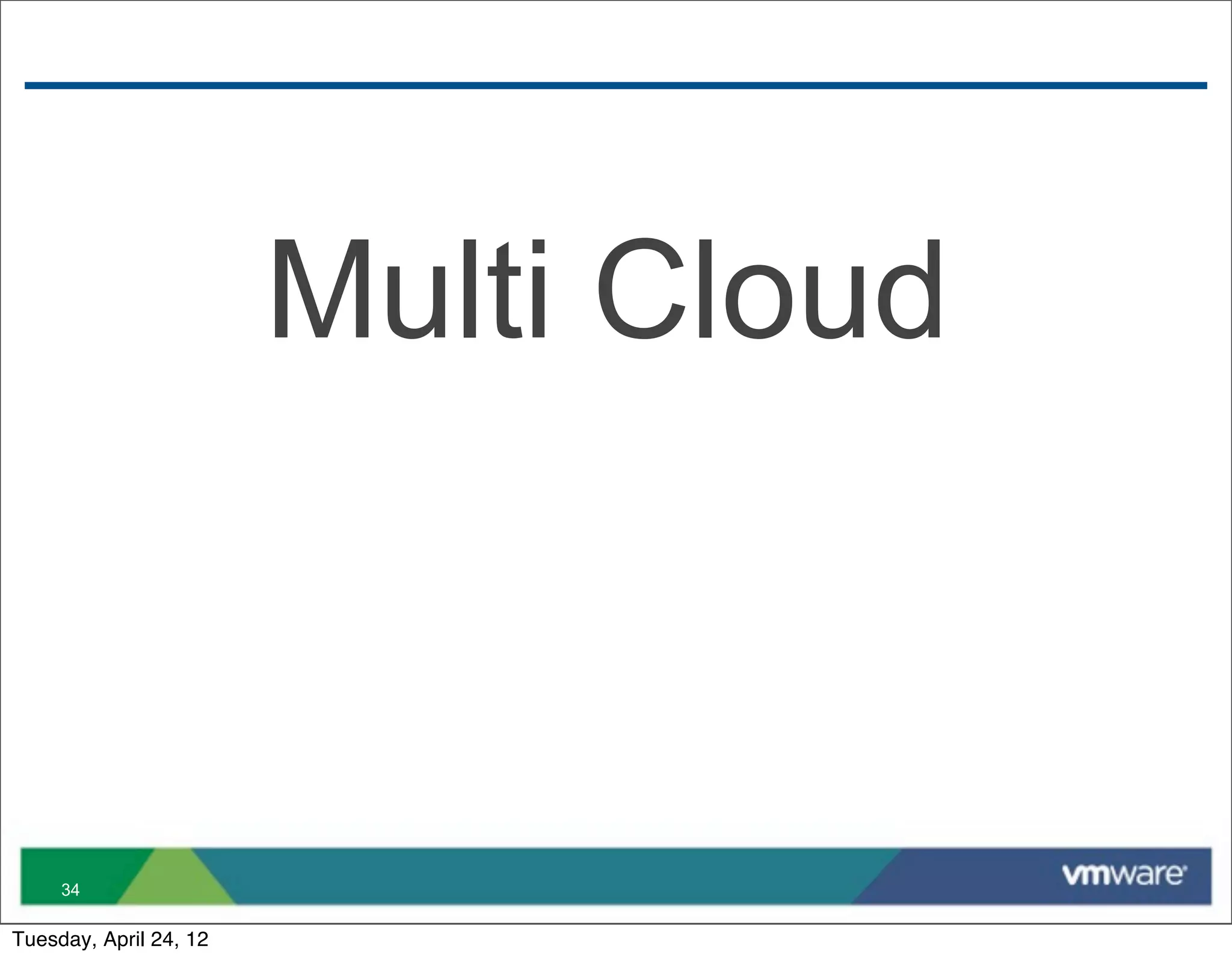 Multi Cloud

34

vmware

Tuesday, April 24, 12